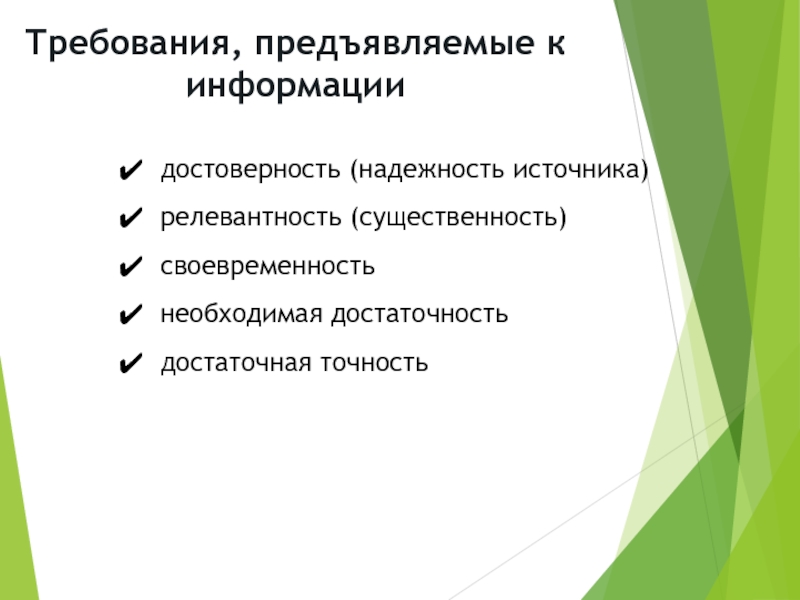 Требования, предъявляемые к информации

✔ достоверность (надежность источника)
✔ релевантность (существенность)
✔ своевременность
✔ необходимая достаточность
✔ достаточная точность